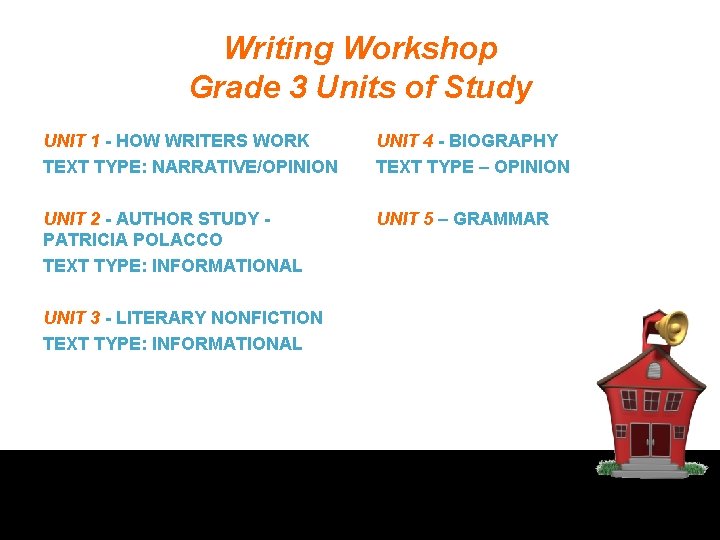 Writing Workshop
Grade 3 Units of Study

UNIT 1 - HOW WRITERS WORK
TEXT TYPE: NARRATIVE/OPINION

UNIT 2 - AUTHOR STUDY - PATRICIA POLACCO
TEXT TYPE: INFORMATIONAL

UNIT 3 - LITERARY NONFICTION
TEXT TYPE: INFORMATIONAL

UNIT 4 - BIOGRAPHY
TEXT TYPE – OPINION

UNIT 5 – GRAMMAR